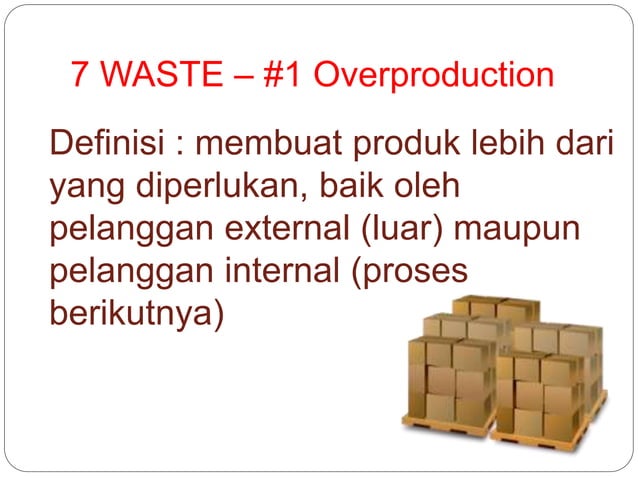 7 WASTE – #1 Overproduction

Definisi : membuat produk lebih dari yang diperlukan, baik oleh pelanggan external (luar) maupun pelanggan internal (proses berikutnya)